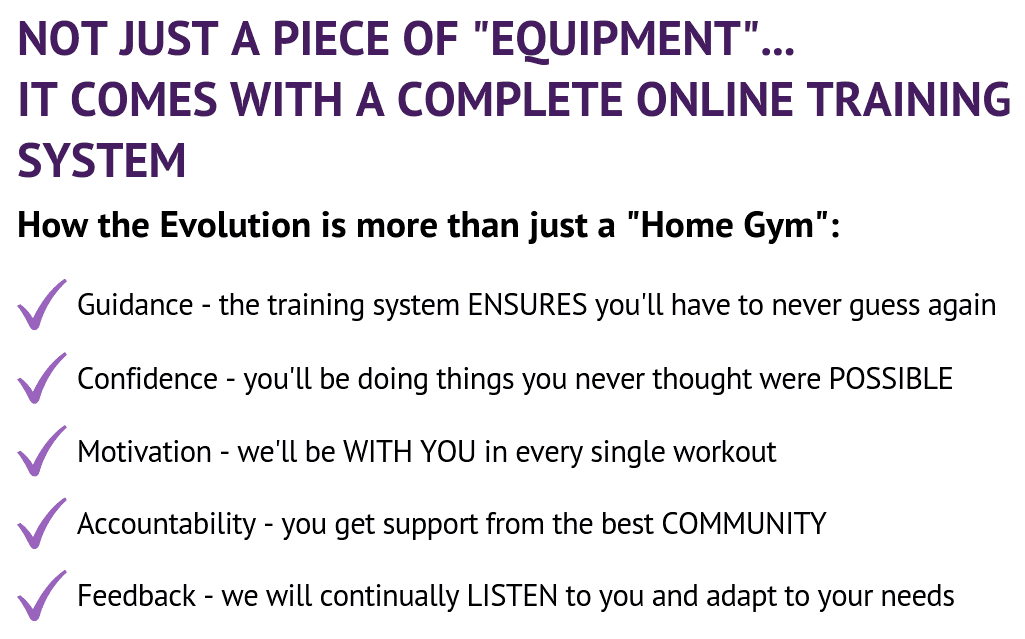 NOT JUST A PIECE OF "EQUIPMENT"...
IT COMES WITH A COMPLETE ONLINE TRAINING SYSTEM

How the Evolution is more than just a "Home Gym":

Guidance - the training system ENSURES you'll have to never guess again

Confidence - you'll be doing things you never thought were POSSIBLE

Motivation - we'll be WITH YOU in every single workout

Accountability - you get support from the best COMMUNITY

Feedback - we will continually LISTEN to you and adapt to your needs